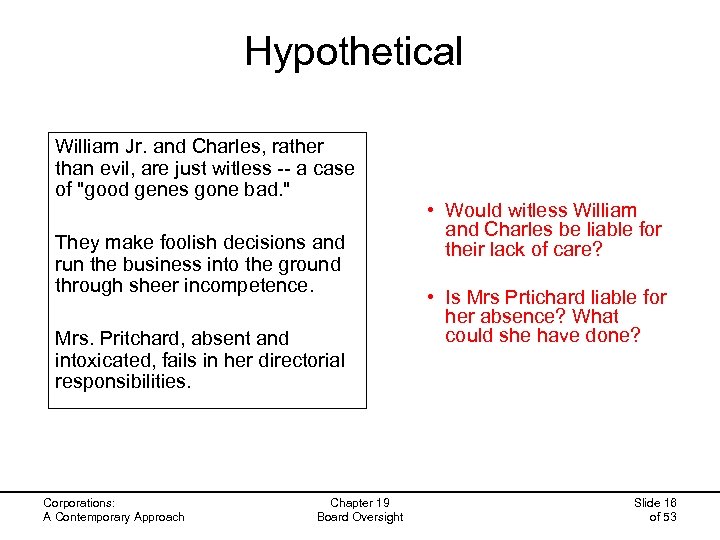 Hypothetical

William Jr. and Charles, rather than evil, are just witless -- a case of "good genes gone bad."

They make foolish decisions and run the business into the ground through sheer incompetence.

Mrs. Pritchard, absent and intoxicated, fails in her directorial responsibilities.

• Would witless William and Charles be liable for their lack of care?

• Is Mrs Prtichard liable for her absence? What could she have done?

Corporations:
A Contemporary Approach

Chapter 19
Board Oversight

Slide 16
of 53